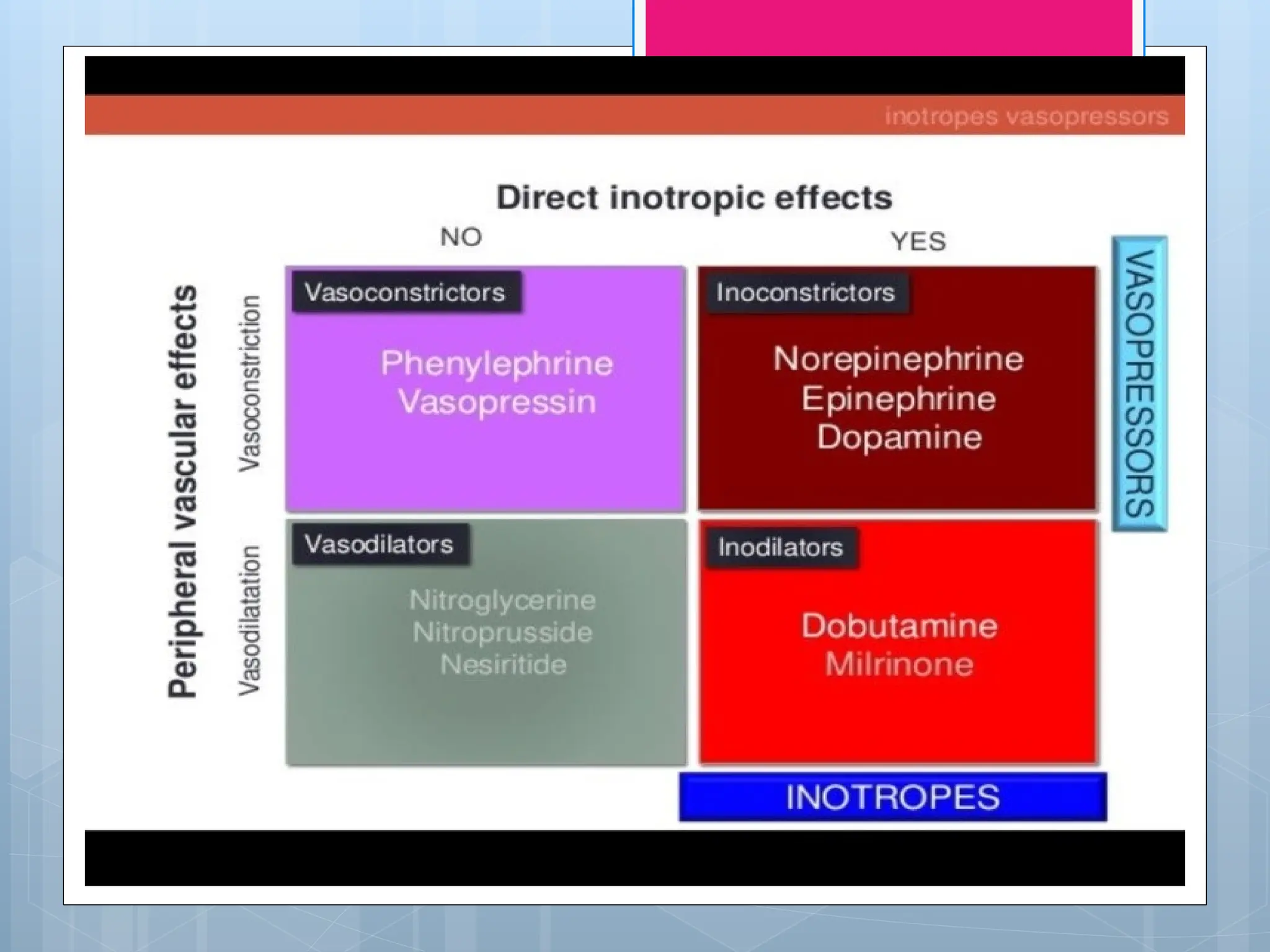 inotropes vasopressors

Direct inotropic effects

NO

YES

Peripheral vascular effects

Vasoconstriction

Vasodilatation

Vasoconstrictors

Phenylephrine
Vasopressin

Inoconstrictors

Norepinephrine
Epinephrine
Dopamine

VASOPRESSORS

Vasodilators

Nitroglycerine
Nitroprusside
Nesiritide

Inodilators

Dobutamine
Milrinone

INOTROPES